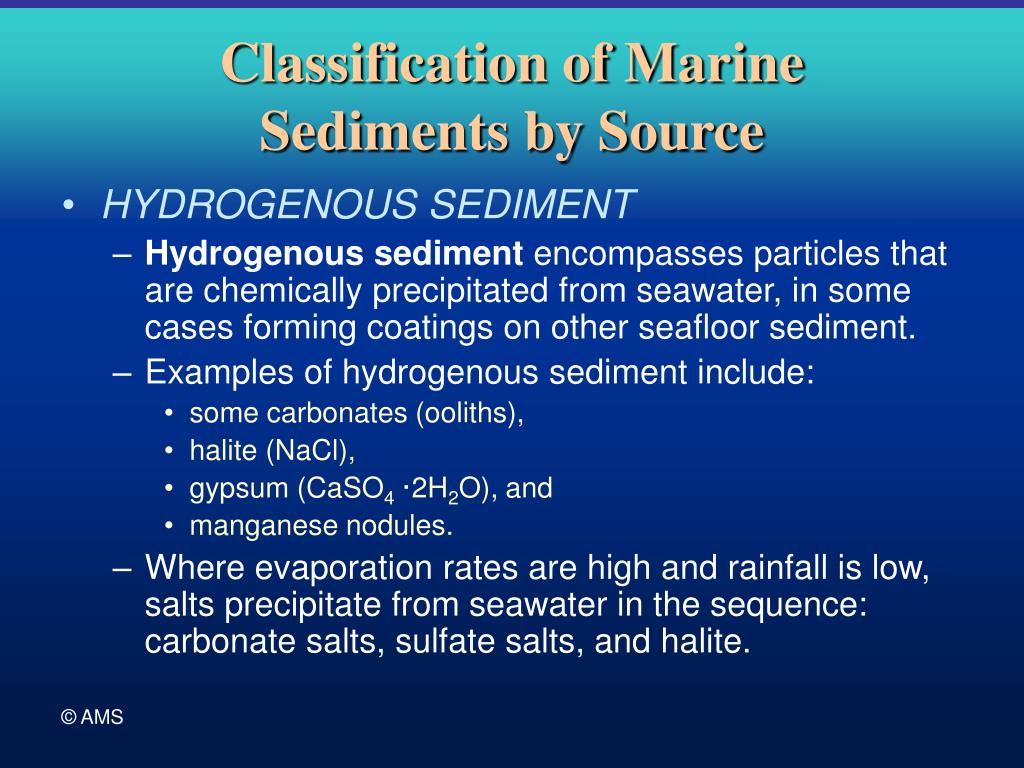 Classification of Marine Sediments by Source

• HYDROGENOUS SEDIMENT
– Hydrogenous sediment encompasses particles that are chemically precipitated from seawater, in some cases forming coatings on other seafloor sediment.
– Examples of hydrogenous sediment include:
• some carbonates (ooliths),
• halite (NaCl),
• gypsum ($CaSO_4 \cdot 2H_2O$), and
• manganese nodules.
– Where evaporation rates are high and rainfall is low, salts precipitate from seawater in the sequence: carbonate salts, sulfate salts, and halite.

© AMS